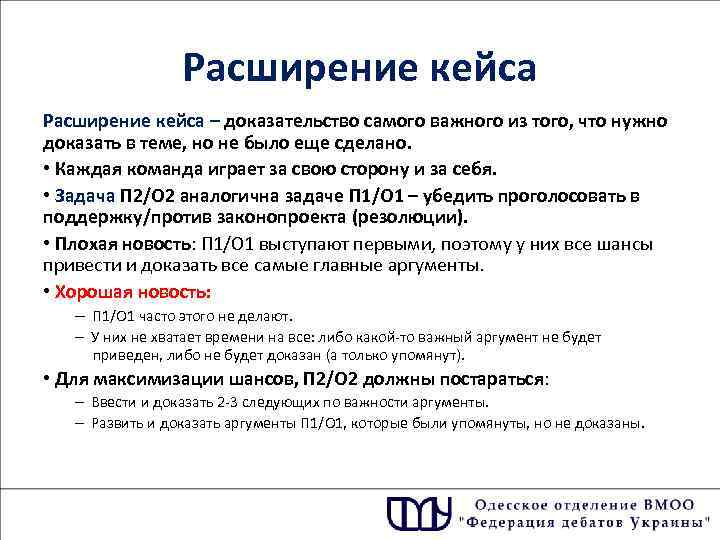 Расширение кейса

Расширение кейса – доказательство самого важного из того, что нужно доказать в теме, но не было еще сделано.

• Каждая команда играет за свою сторону и за себя.

• Задача П2/О2 аналогична задаче П1/О1 – убедить проголосовать в поддержку/против законопроекта (резолюции).

• Плохая новость: П1/О1 выступают первыми, поэтому у них все шансы привести и доказать все самые главные аргументы.

• Хорошая новость:
– П1/О1 часто этого не делают.
– У них не хватает времени на все: либо какой-то важный аргумент не будет приведен, либо не будет доказан (а только упомянут).

• Для максимизации шансов, П2/О2 должны постараться:
– Ввести и доказать 2-3 следующих по важности аргументы.
– Развить и доказать аргументы П1/О1, которые были упомянуты, но не доказаны.

Одесское отделение ВМОО "Федерация дебатов Украины"